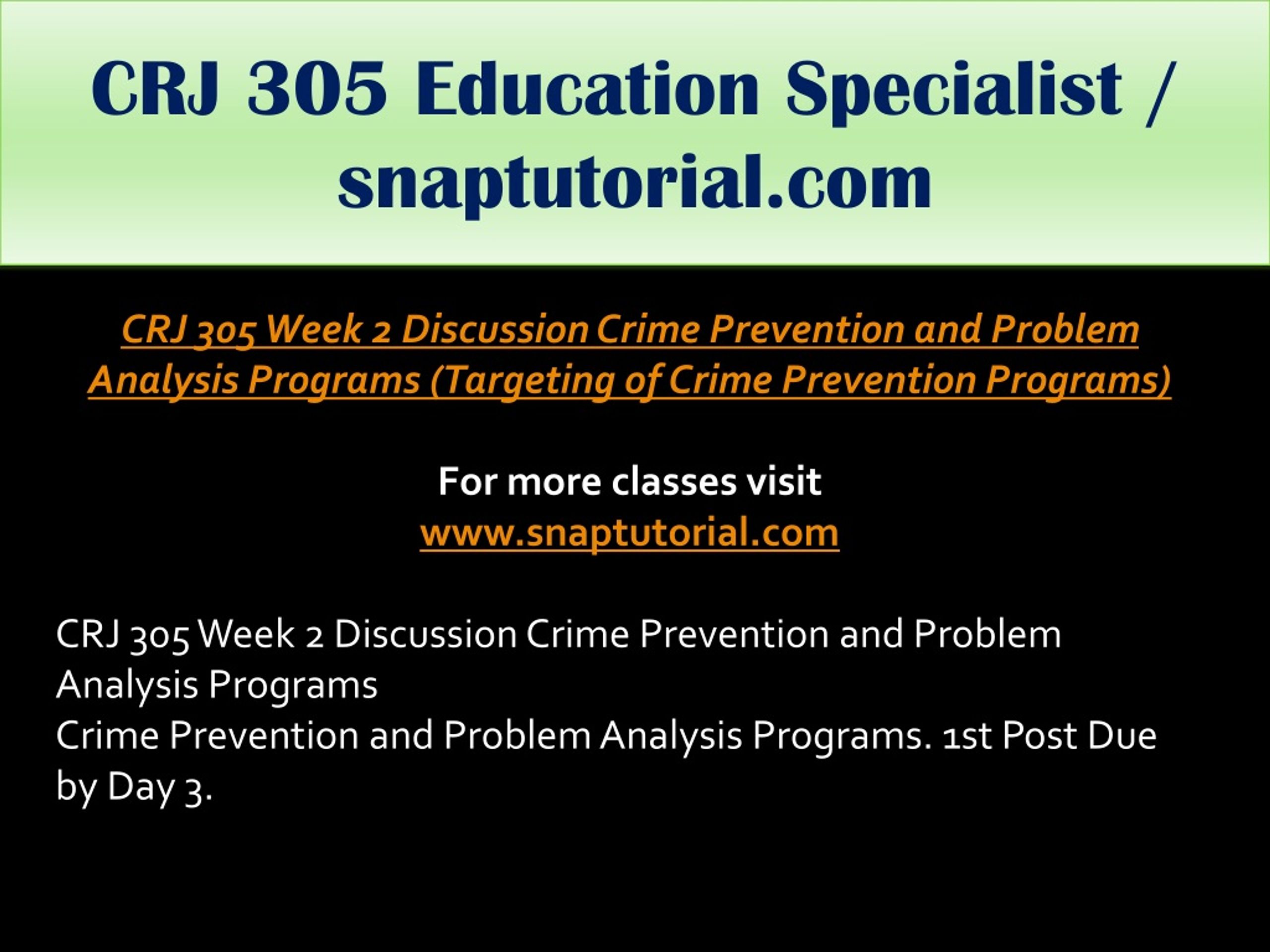 CRJ 305 Education Specialist / snaptutorial.com

CRJ 305 Week 2 Discussion Crime Prevention and Problem Analysis Programs (Targeting of Crime Prevention Programs)

For more classes visit
www.snaptutorial.com

CRJ 305 Week 2 Discussion Crime Prevention and Problem Analysis Programs
Crime Prevention and Problem Analysis Programs. 1st Post Due by Day 3.